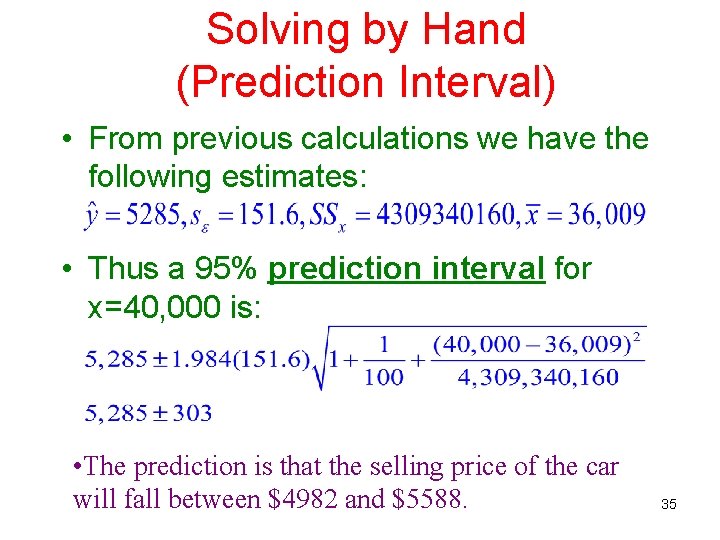 Solving by Hand
(Prediction Interval)

• From previous calculations we have the following estimates:
$\hat{y} = 5285, s_{\varepsilon} = 151.6, SS_x = 4309340160, \bar{x} = 36,009$

• Thus a 95% prediction interval for x=40,000 is:

$5,285 \pm 1.984(151.6)\sqrt{1 + \frac{1}{100} + \frac{(40,000 - 36,009)^2}{4,309,340,160}}$

$5,285 \pm 303$

•The prediction is that the selling price of the car will fall between \$4982 and \$5588.

35